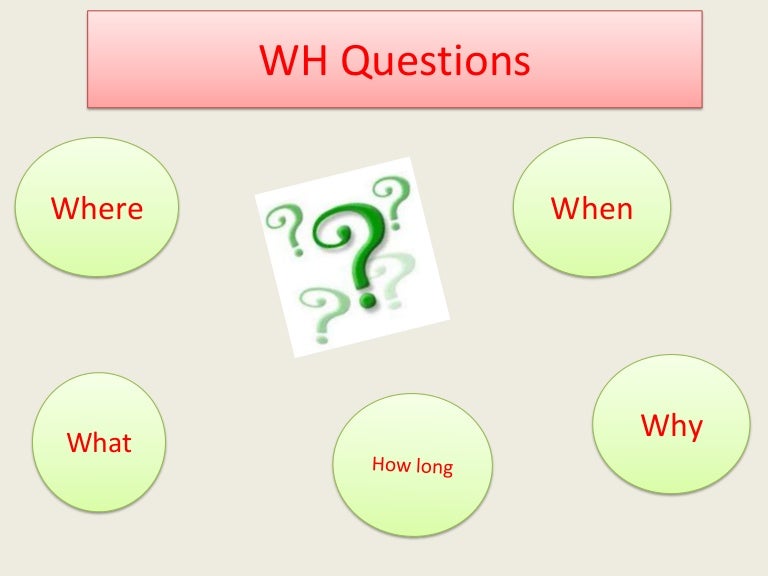 WH Questions

Where

When

What

How long

Why